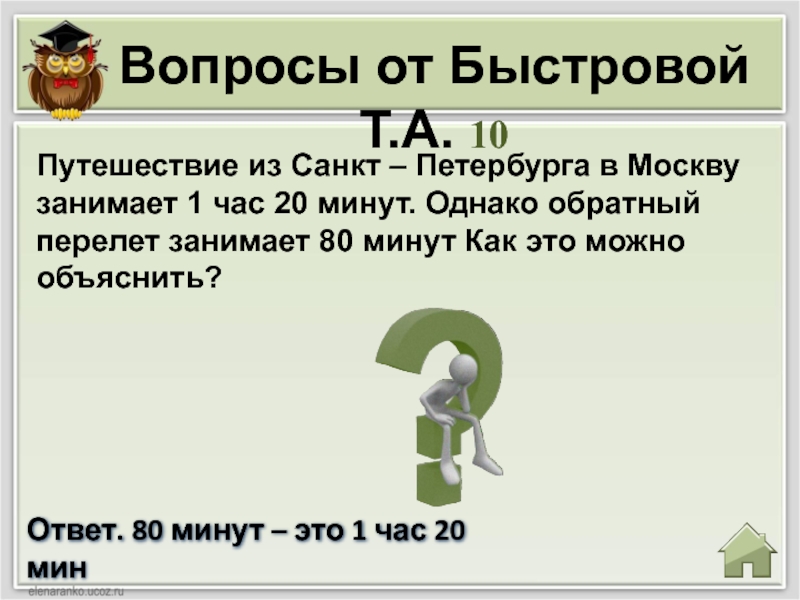 Вопросы от Быстровой Т.А. 10

Путешествие из Санкт – Петербурга в Москву занимает 1 час 20 минут. Однако обратный перелет занимает 80 минут Как это можно объяснить?

Ответ. 80 минут – это 1 час 20 мин

elenaranko.ucoz.ru